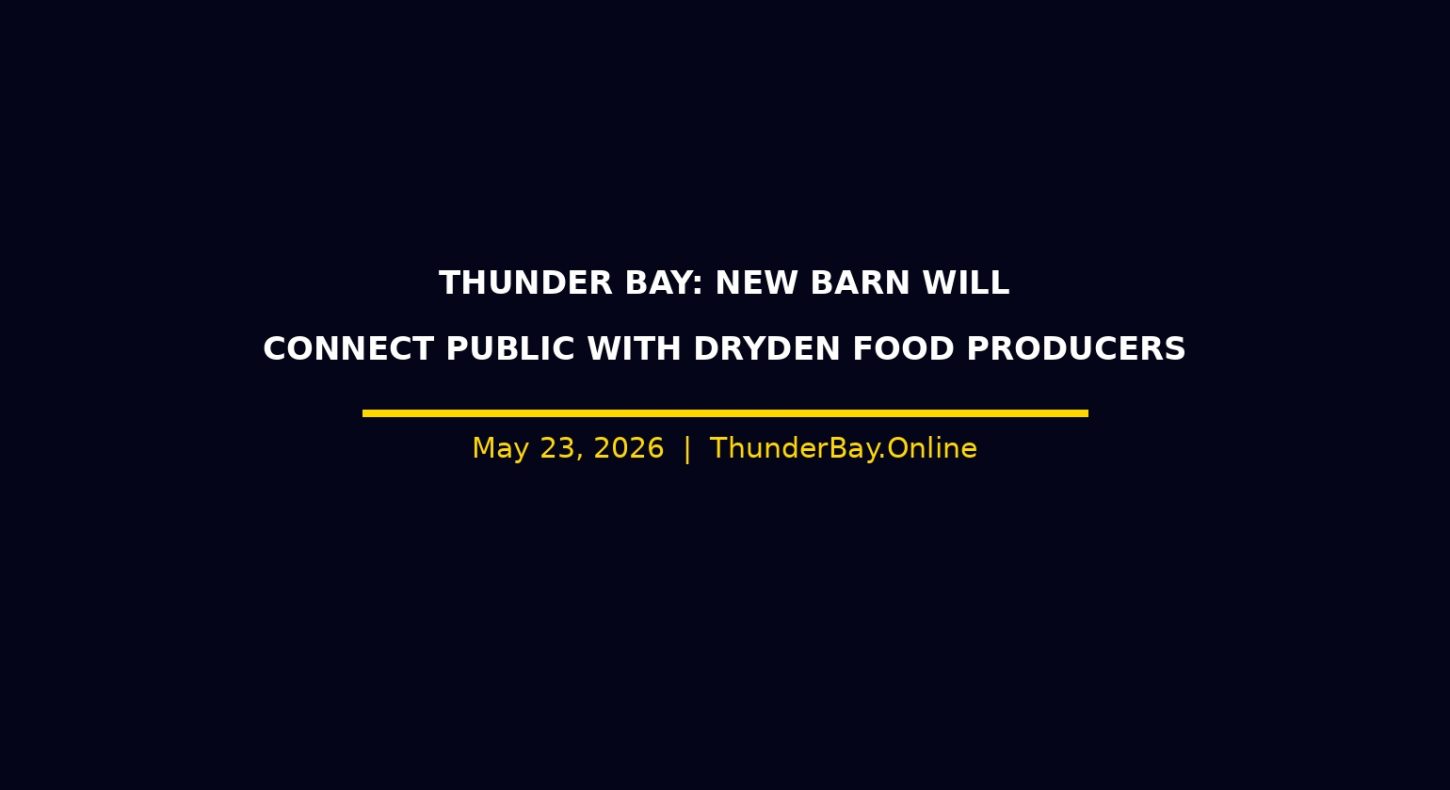 THUNDER BAY: NEW BARN WILL CONNECT PUBLIC WITH DRYDEN FOOD PRODUCERS

May 23, 2026 | ThunderBay.Online